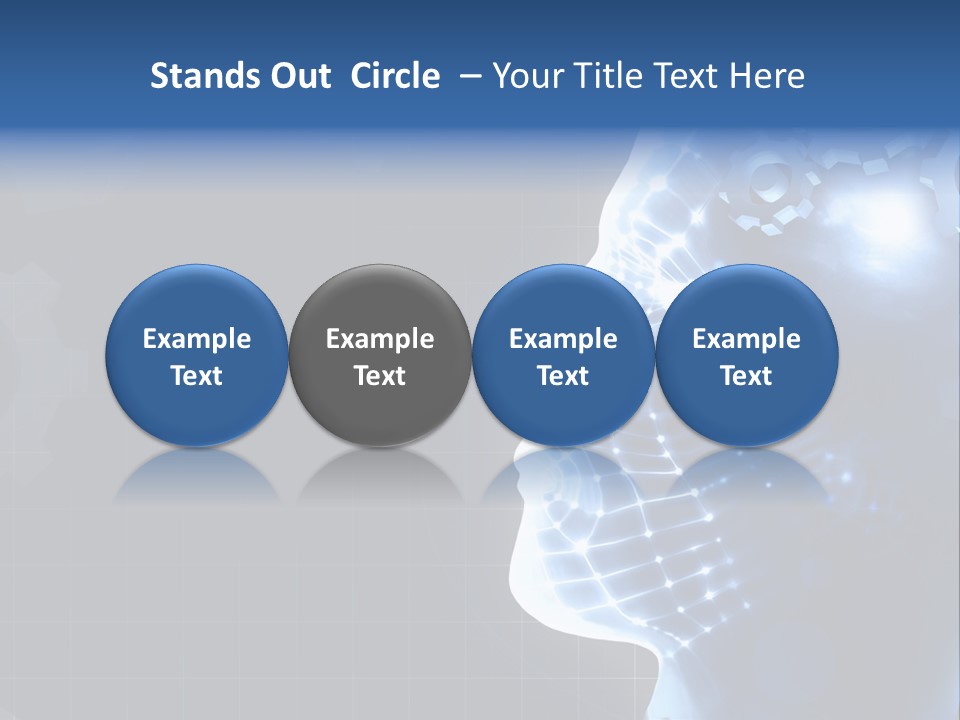 Stands Out Circle – Your Title Text Here

Example Text

Example Text

Example Text

Example Text